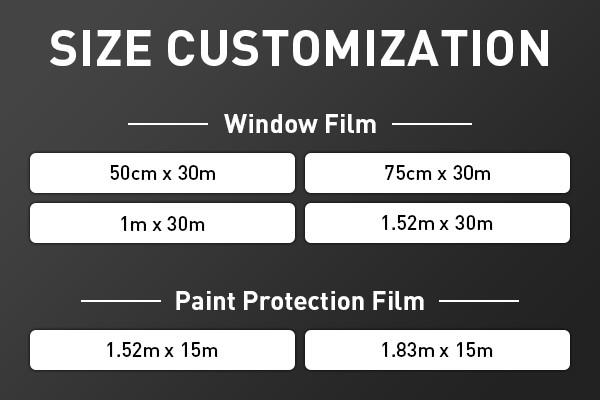 SIZE CUSTOMIZATION

Window Film

50cm x 30m

75cm x 30m

1m x 30m

1.52m x 30m

Paint Protection Film

1.52m x 15m

1.83m x 15m